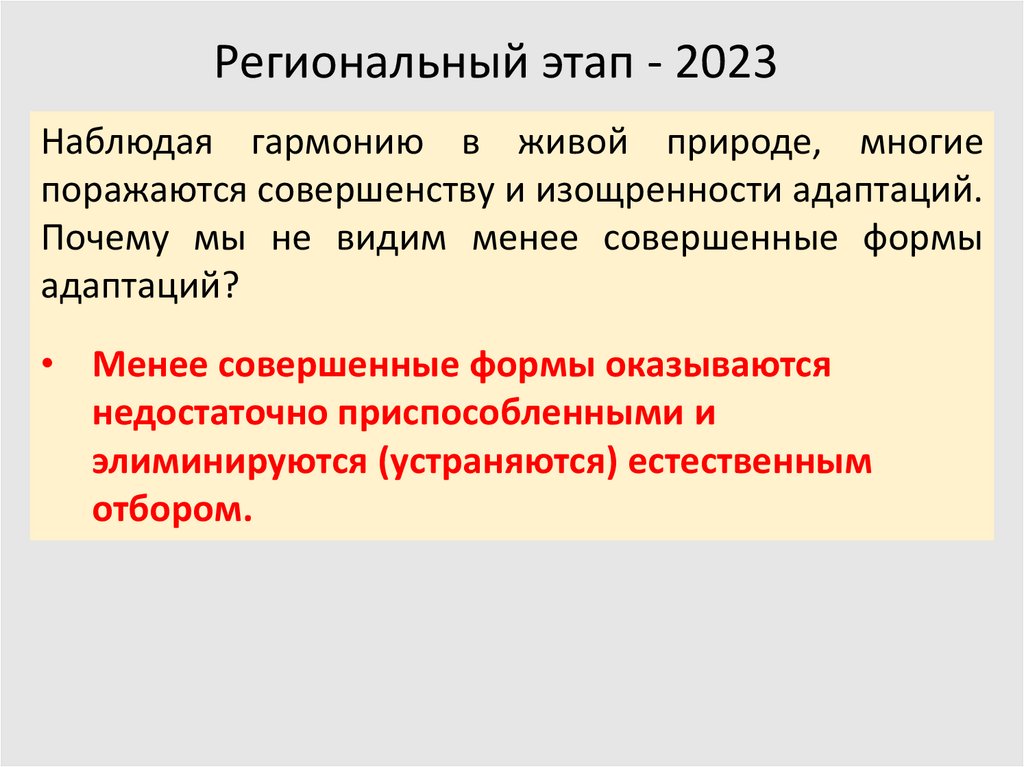 Региональный этап - 2023

Наблюдая гармонию в живой природе, многие поражаются совершенству и изощренности адаптаций. Почему мы не видим менее совершенные формы адаптаций?

• Менее совершенные формы оказываются недостаточно приспособленными и элиминируются (устраняются) естественным отбором.